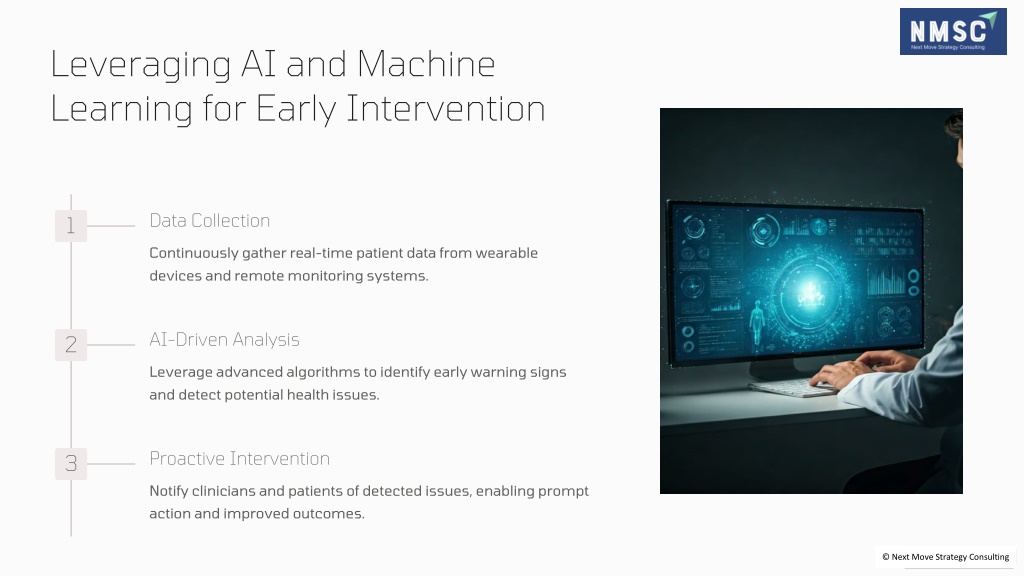 NMSC
Next Move Strategy Consulting

Leveraging AI and Machine Learning for Early Intervention

1
Data Collection
Continuously gather real-time patient data from wearable devices and remote monitoring systems.

2
AI-Driven Analysis
Leverage advanced algorithms to identify early warning signs and detect potential health issues.

3
Proactive Intervention
Notify clinicians and patients of detected issues, enabling prompt action and improved outcomes.

© Next Move Strategy Consulting